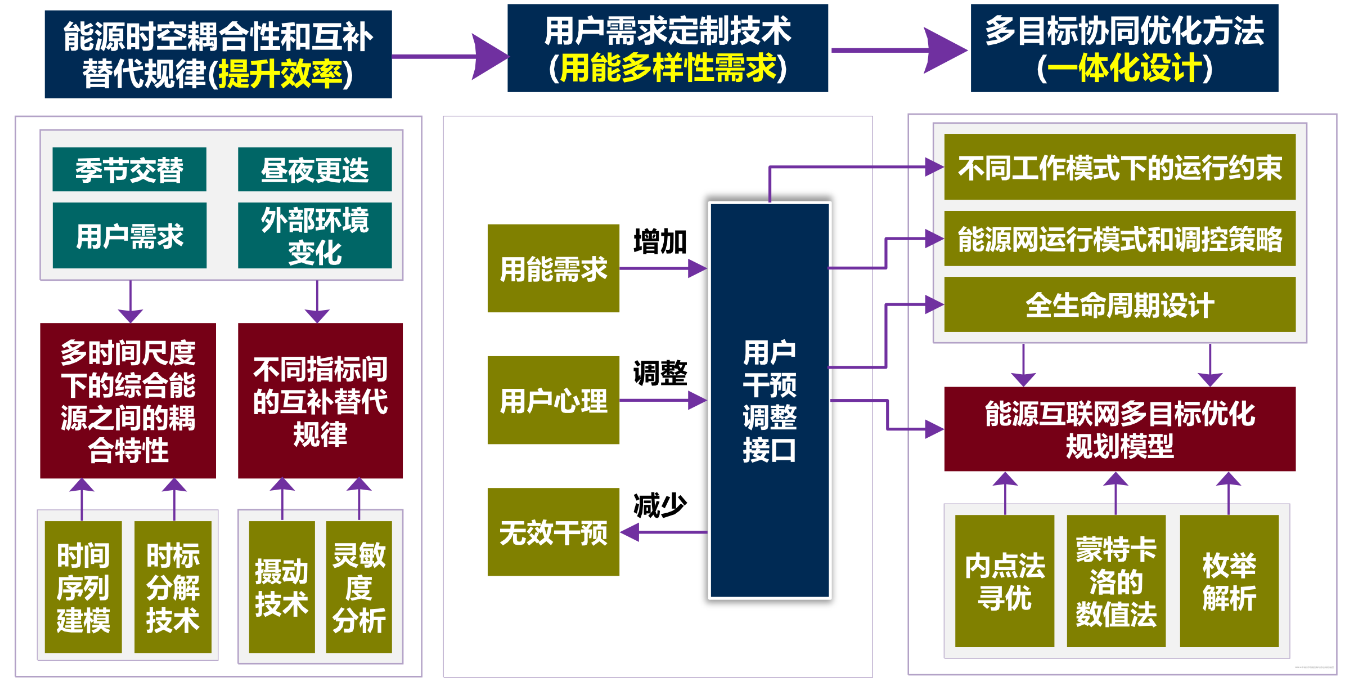 能源时空耦合性和互补替代规律(提升效率)

用户需求定制技术
(用能多样性需求)

多目标协同优化方法
(一体化设计)

季节交替

昼夜更迭

用户需求

外部环境变化

多时间尺度下的综合能源之间的耦合特性

不同指标间的互补替代规律

时间序列建模

时标分解技术

摄动技术

灵敏度分析

用能需求

增加

用户心理

调整

无效干预

减少

用户干预调整接口

不同工作模式下的运行约束

能源网运行模式和调控策略

全生命周期设计

能源互联网多目标优化规划模型

内点法寻优

蒙特卡洛的数值法

枚举解析